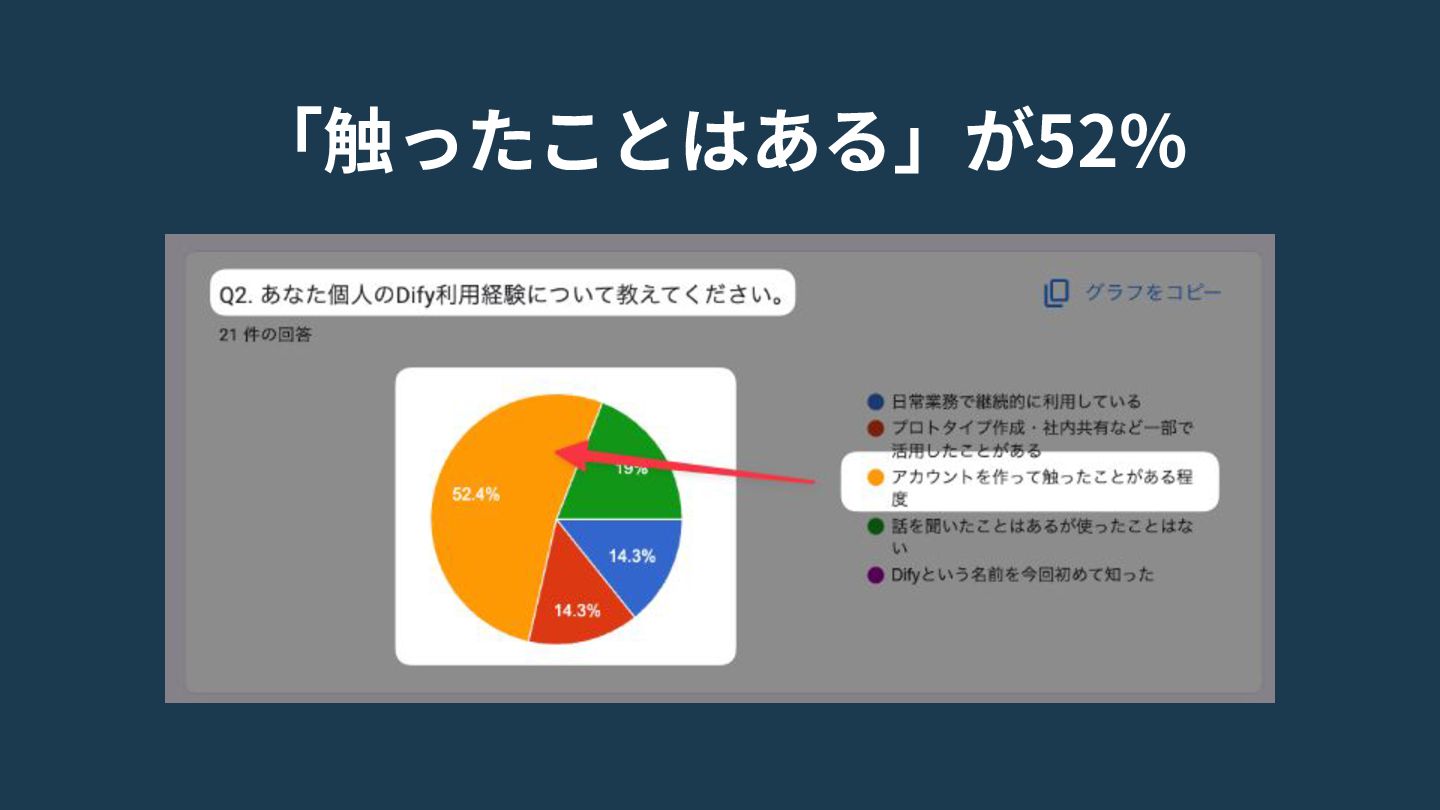 「触ったことはある」が52%

Q2. あなた個人のDify利用経験について教えてください。

グラフをコピー

21 件の回答

52.4%
19%
14.3%
14.3%

日常業務で継続的に利用している
プロトタイプ作成・社内共有など一部で活用したことがある
アカウントを作って触ったことがある程度
話を聞いたことはあるが使ったことはない
Difyという名前を今回初めて知った